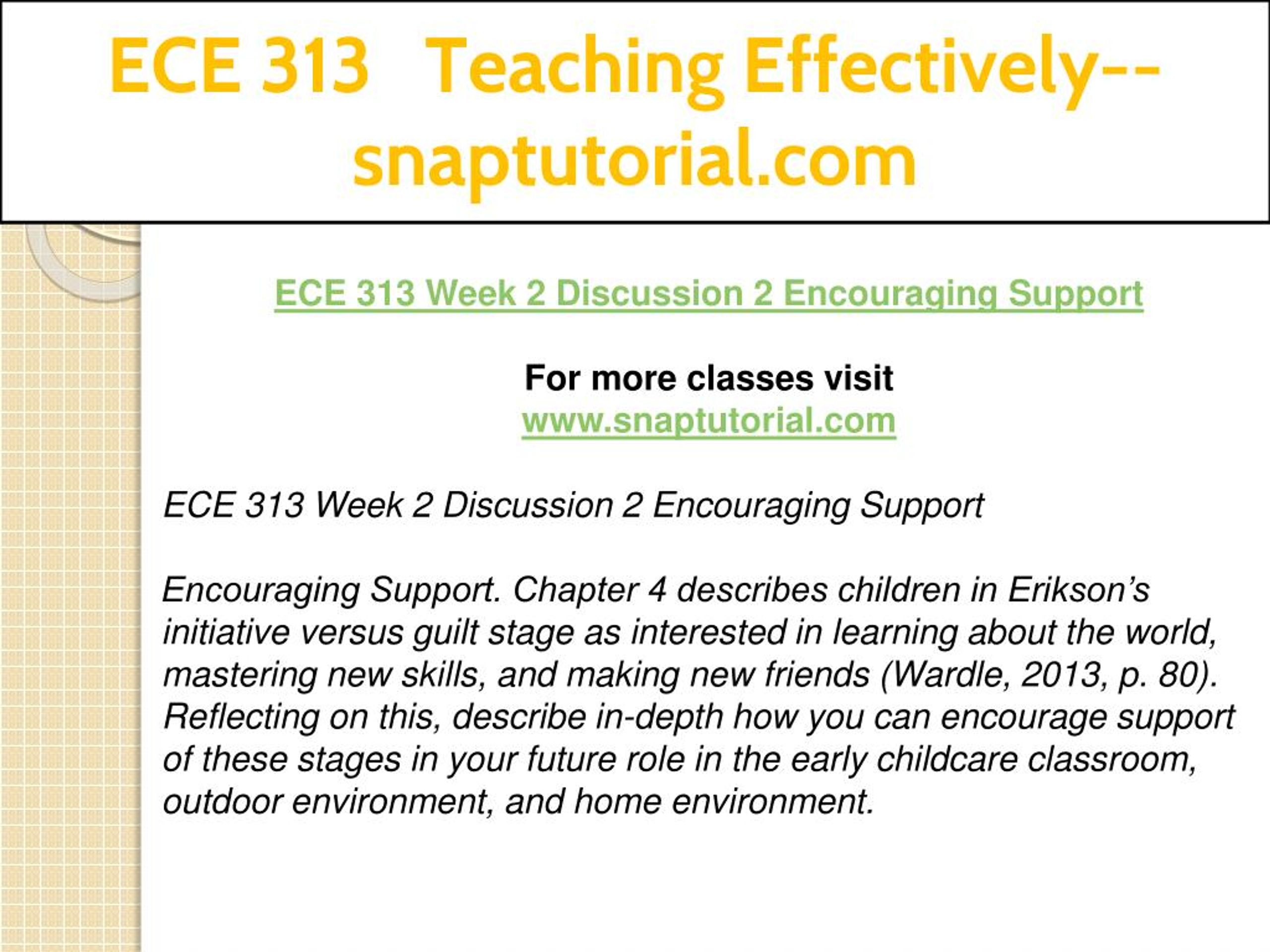 ECE 313 Teaching Effectively--snaptutorial.com

ECE 313 Week 2 Discussion 2 Encouraging Support

For more classes visit
www.snaptutorial.com

ECE 313 Week 2 Discussion 2 Encouraging Support

Encouraging Support. Chapter 4 describes children in Erikson's initiative versus guilt stage as interested in learning about the world, mastering new skills, and making new friends (Wardle, 2013, p. 80). Reflecting on this, describe in-depth how you can encourage support of these stages in your future role in the early childcare classroom, outdoor environment, and home environment.